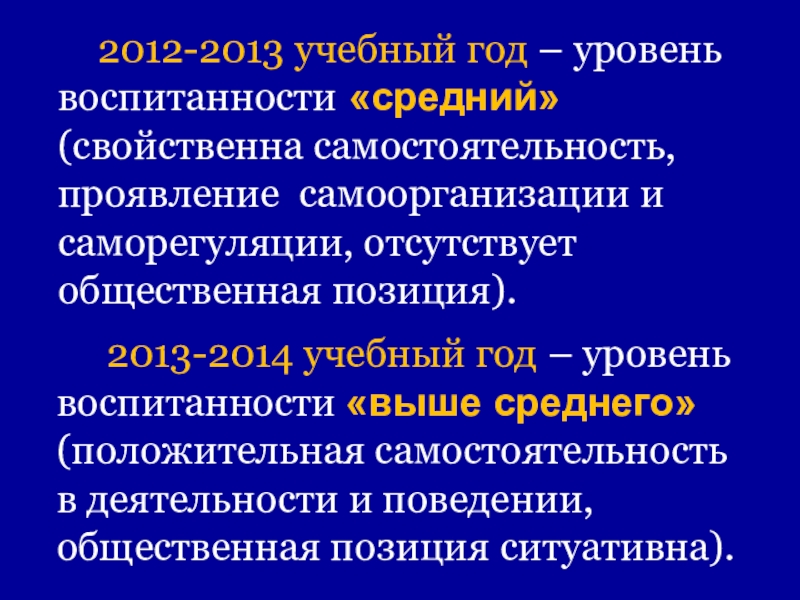 2012-2013 учебный год – уровень воспитанности «средний» (свойственна самостоятельность, проявление самоорганизации и саморегуляции, отсутствует общественная позиция).

2013-2014 учебный год – уровень воспитанности «выше среднего» (положительная самостоятельность в деятельности и поведении, общественная позиция ситуативна).